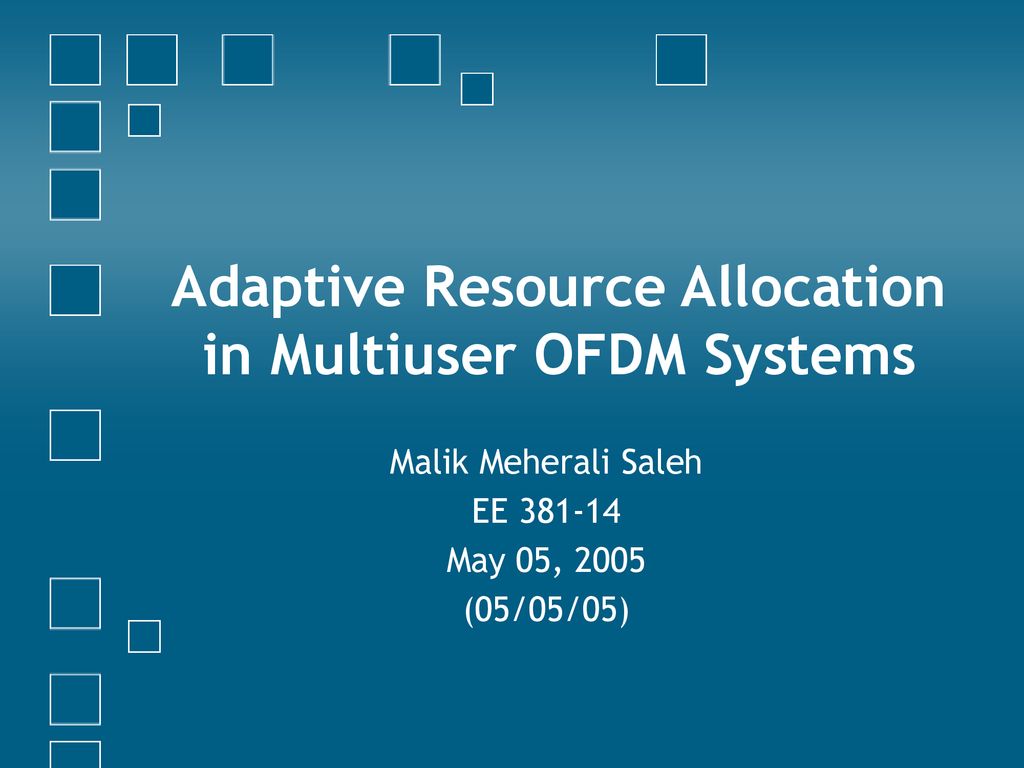 Adaptive Resource Allocation in Multiuser OFDM Systems

Malik Meherali Saleh
EE 381-14
May 05, 2005
(05/05/05)